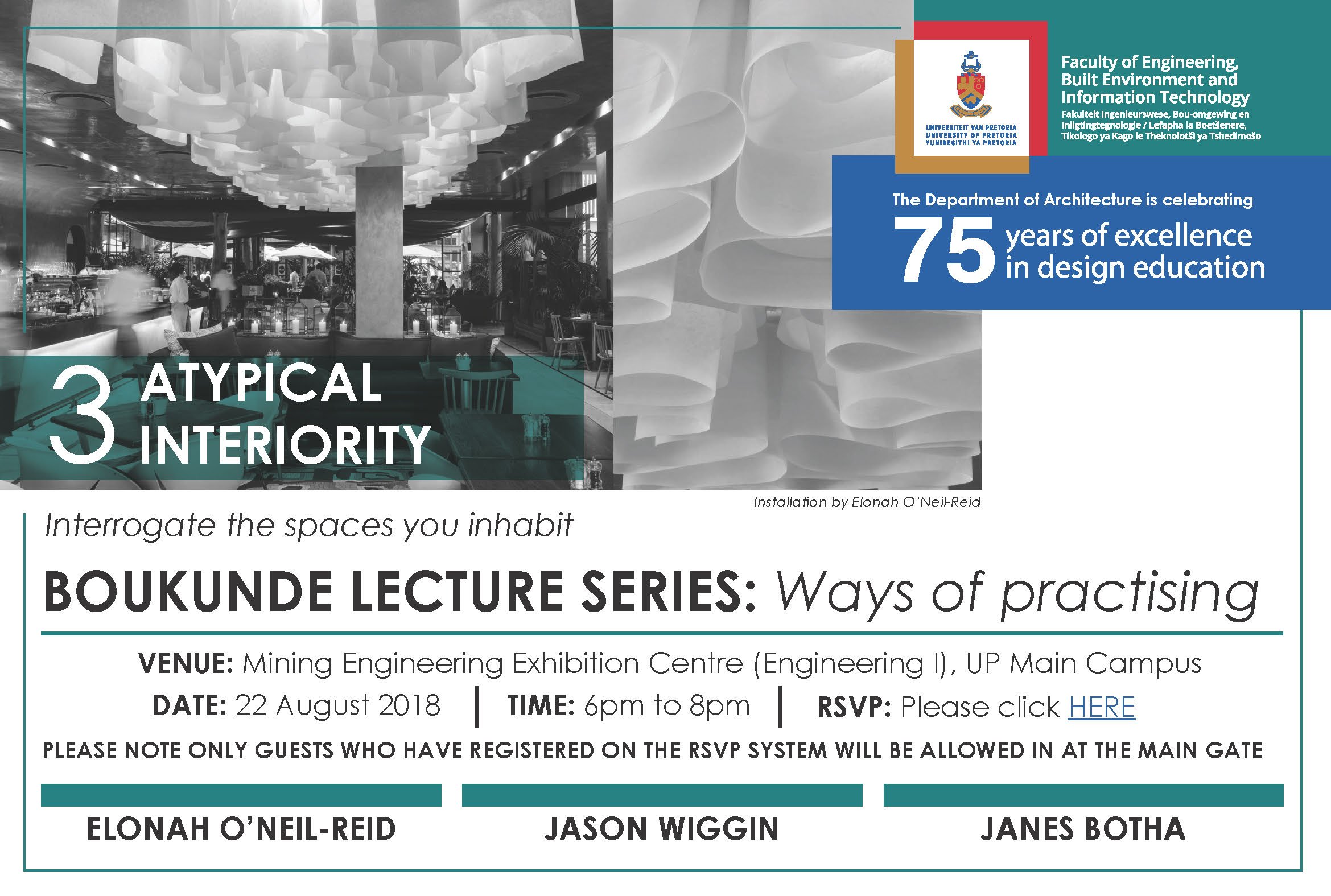 UNIVERSITEIT VAN PRETORIA
UNIVERSITY OF PRETORIA
YUNIBESITHI YA PRETORIA

Faculty of Engineering, Built Environment and Information Technology
Fakulteit Ingenieurswese, Bou-omgewing en Inligtingtegnologie / Lefapha la Boetšenere, Tikologo ya Kago le Theknolotši ya Tshedimošo

The Department of Architecture is celebrating
75 years of excellence in design education

3 ATYPICAL INTERIORITY

Installation by Elonah O'Neil-Reid

Interrogate the spaces you inhabit

BOUKUNDE LECTURE SERIES: Ways of practising

VENUE: Mining Engineering Exhibition Centre (Engineering I), UP Main Campus
DATE: 22 August 2018 | TIME: 6pm to 8pm | RSVP: Please click HERE
PLEASE NOTE ONLY GUESTS WHO HAVE REGISTERED ON THE RSVP SYSTEM WILL BE ALLOWED IN AT THE MAIN GATE

ELONAH O'NEIL-REID
JASON WIGGIN
JANES BOTHA